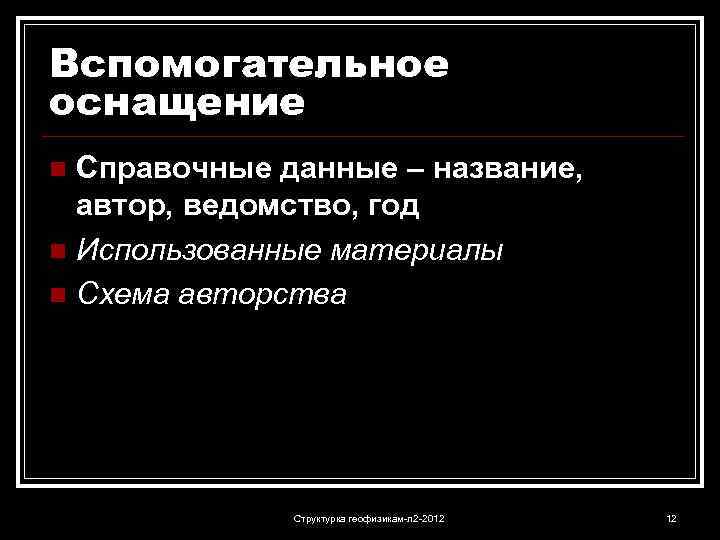 Вспомогательное оснащение

Справочные данные – название, автор, ведомство, год

Использованные материалы

Схема авторства

Структурка геофизикам-л2-2012

12